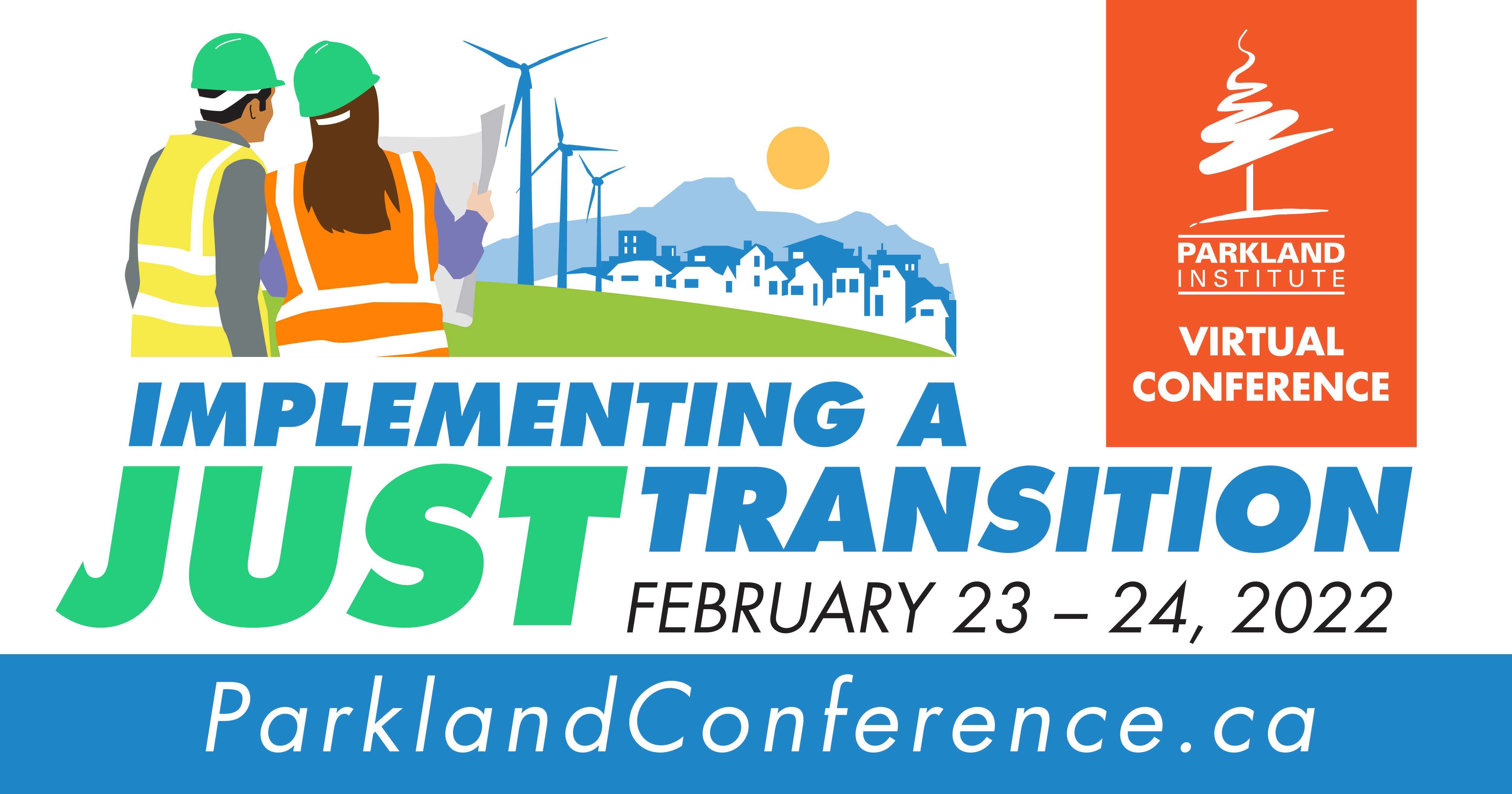 PARKLAND INSTITUTE

VIRTUAL CONFERENCE

IMPLEMENTING A JUST TRANSITION

FEBRUARY 23 – 24, 2022

ParklandConference.ca